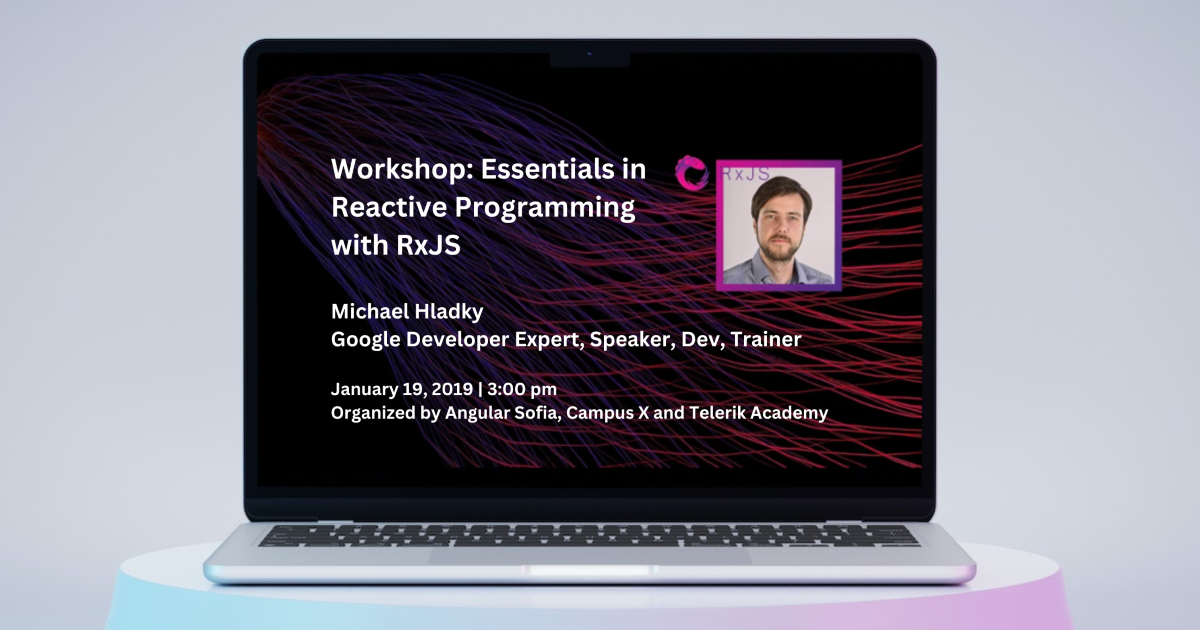 Workshop: Essentials in Reactive Programming with RxJS

RxJS

Michael Hladky
Google Developer Expert, Speaker, Dev, Trainer

January 19, 2019 | 3:00 pm
Organized by Angular Sofia, Campus X and Telerik Academy